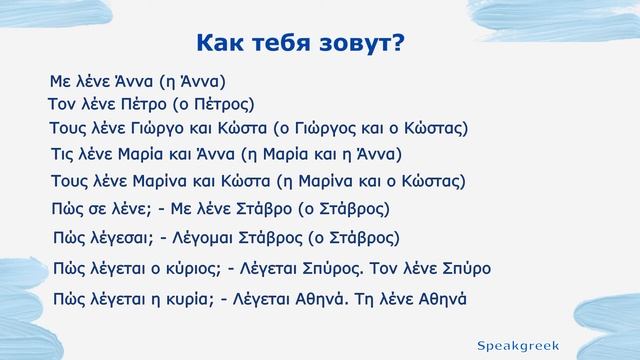 Как тебя зовут?

Με λένε Άννα (η Άννα)

Τον λένε Πέτρο (ο Πέτρος)

Τους λένε Γιώργο και Κώστα (ο Γιώργος και ο Κώστας)

Τις λένε Μαρία και Άννα (η Μαρία και η Άννα)

Τους λένε Μαρίνα και Κώστα (η Μαρίνα και ο Κώστας)

Πώς σε λένε; - Με λένε Στάβρο (ο Στάβρος)

Πώς λέγεσαι; - Λέγομαι Στάβρος (ο Στάβρος)

Πώς λέγεται ο κύριος; - Λέγεται Σπύρος. Τον λένε Σπύρο

Πώς λέγεται η κυρία; - Λέγεται Αθηνά. Τη λένε Αθηνά

Speakgreek